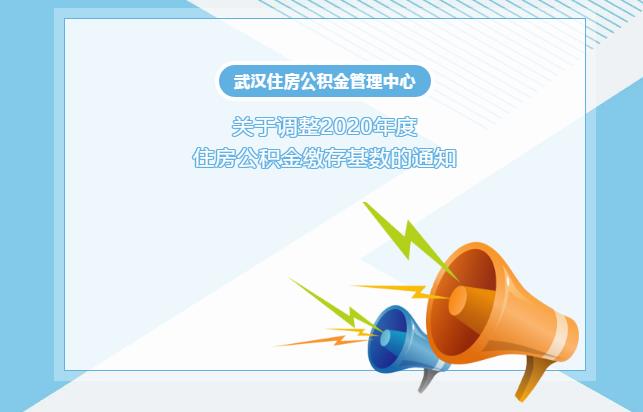 武汉住房公积金管理中心

关于调整2020年度
住房公积金缴存基数的通知